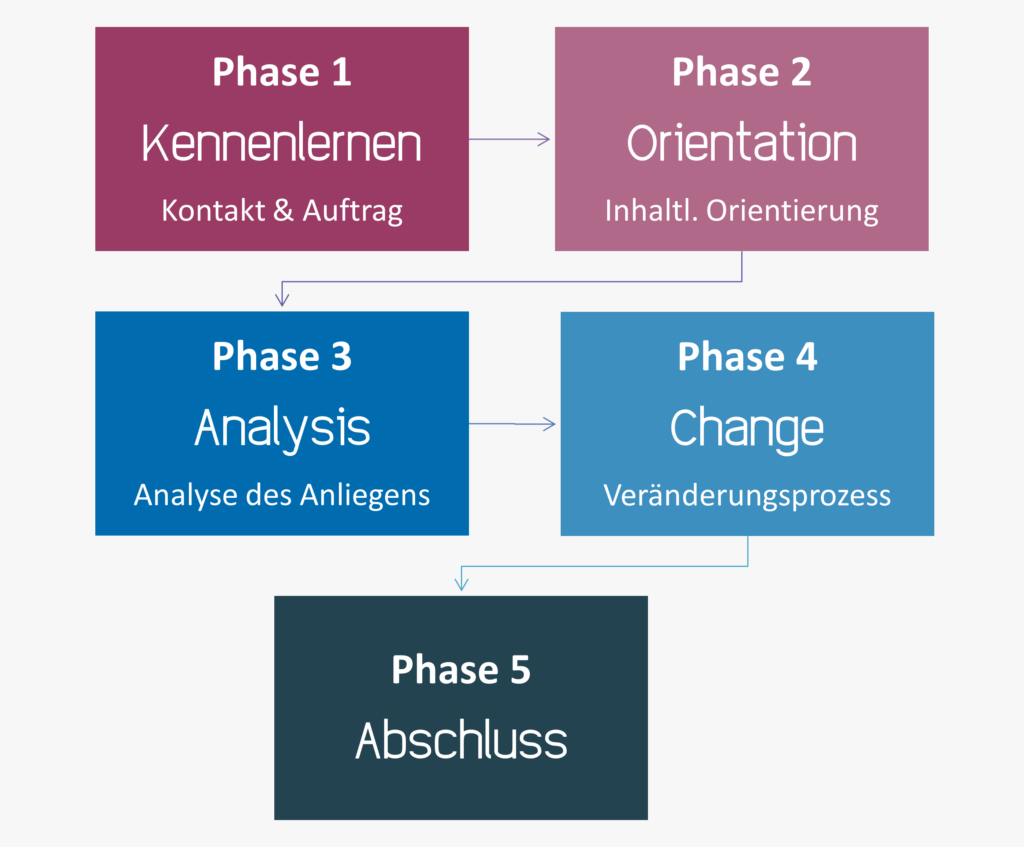 Phase 1
Kennenlernen
Kontakt & Auftrag

Phase 2
Orientation
Inhaltl. Orientierung

Phase 3
Analysis
Analyse des Anliegens

Phase 4
Change
Veränderungsprozess

Phase 5
Abschluss